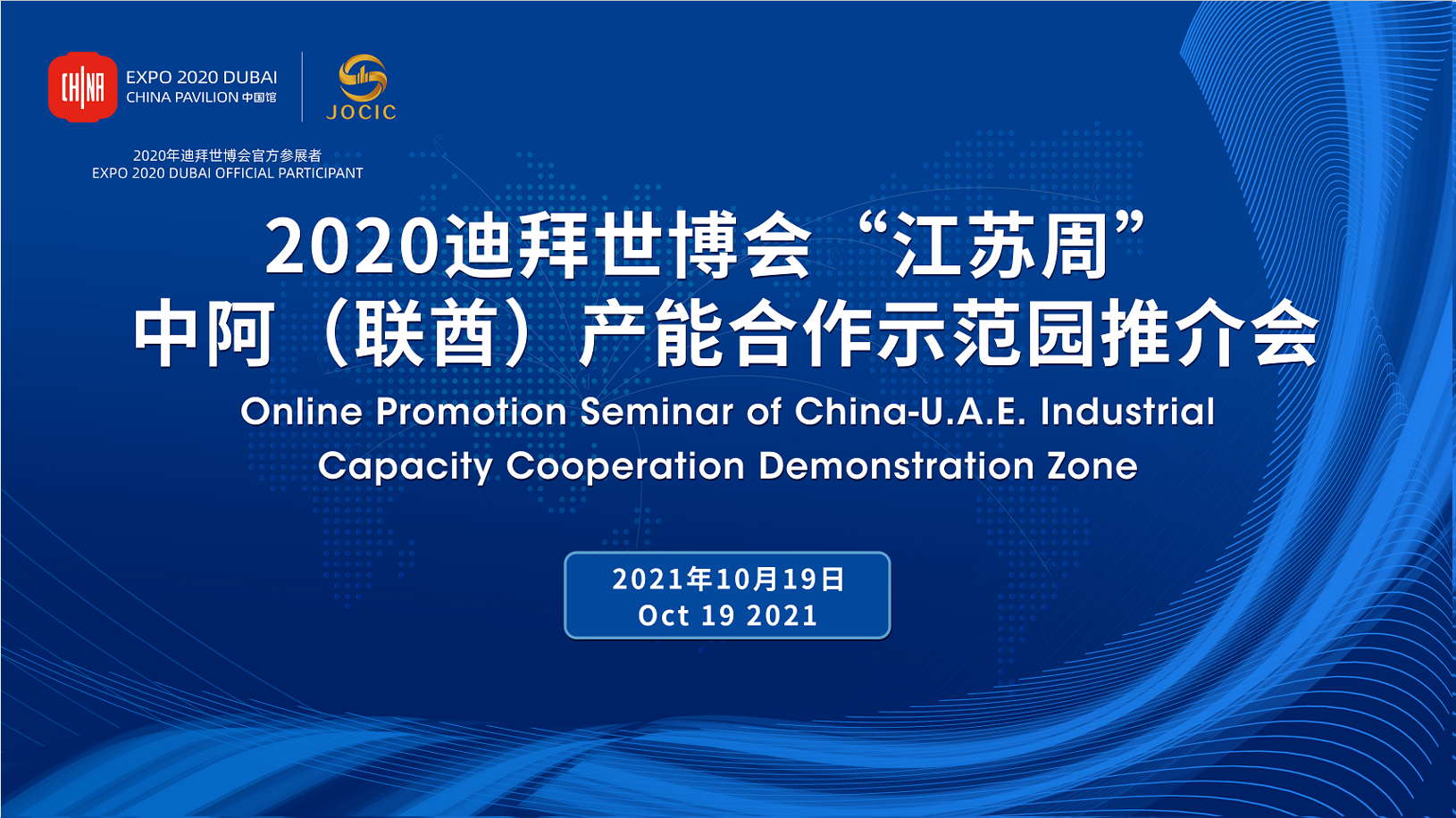 CHINA
EXPO 2020 DUBAI
CHINA PAVILION 中国馆
JOCIC
2020年迪拜世博会官方参展者
EXPO 2020 DUBAI OFFICIAL PARTICIPANT

2020迪拜世博会“江苏周”
中阿（联酋）产能合作示范园推介会
Online Promotion Seminar of China-U.A.E. Industrial Capacity Cooperation Demonstration Zone

2021年10月19日
Oct 19 2021